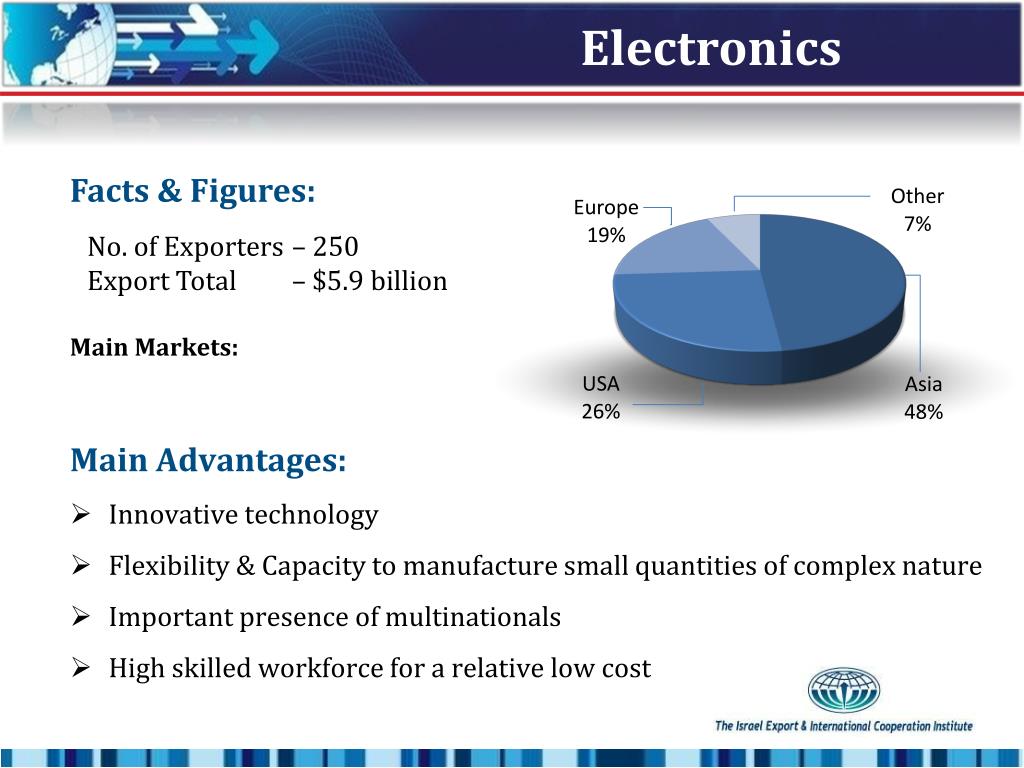 Electronics

Facts & Figures:

No. of Exporters – 250
Export Total – $5.9 billion

Main Markets:

Europe
19%

Other
7%

USA
26%

Asia
48%

Main Advantages:

➢ Innovative technology
➢ Flexibility & Capacity to manufacture small quantities of complex nature
➢ Important presence of multinationals
➢ High skilled workforce for a relative low cost

The Israel Export & International Cooperation Institute